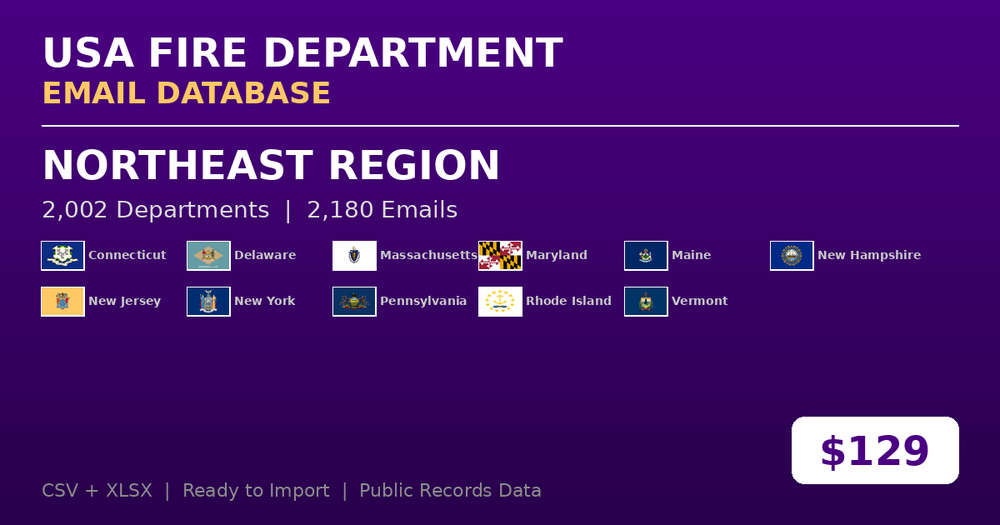 USA FIRE DEPARTMENT
EMAIL DATABASE

NORTHEAST REGION

2,002 Departments | 2,180 Emails

Connecticut Delaware Massachusetts Maryland Maine New Hampshire

New Jersey New York Pennsylvania Rhode Island Vermont

$129

CSV + XLSX | Ready to Import | Public Records Data